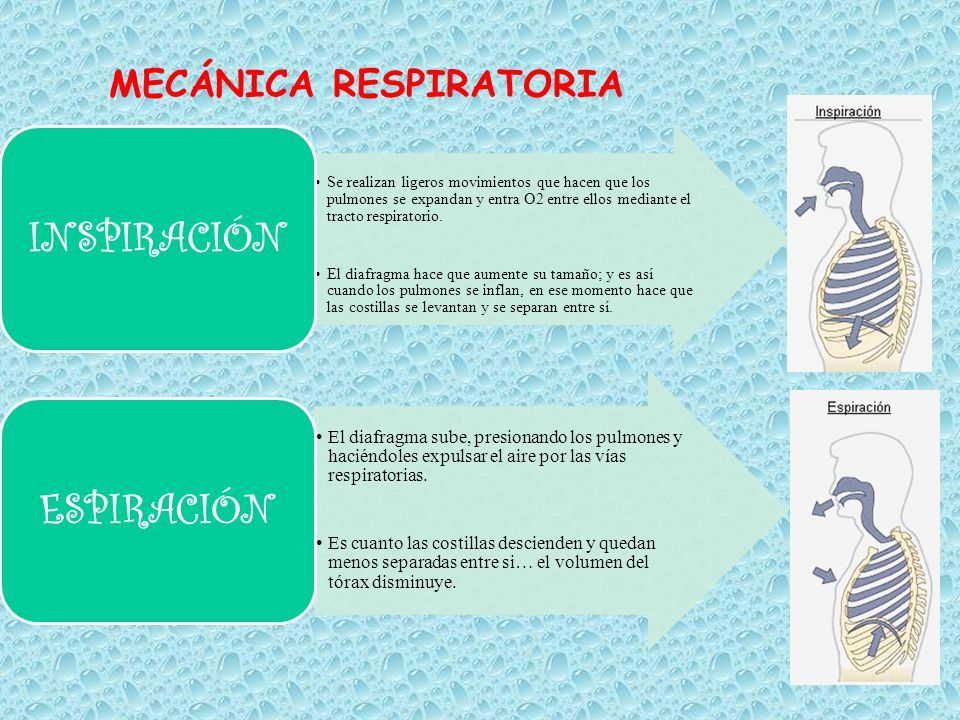 MECÁNICA RESPIRATORIA

INSPIRACIÓN

• Se realizan ligeros movimientos que hacen que los pulmones se expandan y entra O2 entre ellos mediante el tracto respiratorio.

• El diafragma hace que aumente su tamaño; y es así cuando los pulmones se inflan, en ese momento hace que las costillas se levantan y se separan entre sí.

Inspiración

ESPIRACIÓN

• El diafragma sube, presionando los pulmones y haciéndoles expulsar el aire por las vías respiratorias.

• Es cuanto las costillas descienden y quedan menos separadas entre si… el volumen del tórax disminuye.

Espiración